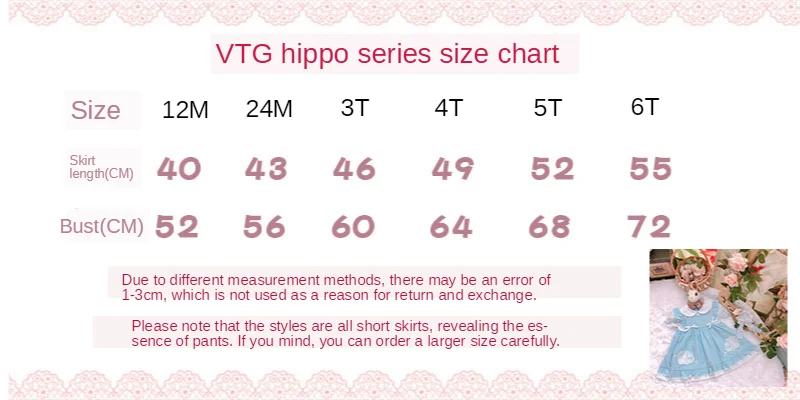 VTG hippo series size chart

| Size | 12M | 24M | 3T | 4T | 5T | 6T |
|---|---|---|---|---|---|---|
| Skirt length(CM) | 40 | 43 | 46 | 49 | 52 | 55 |
| Bust(CM) | 52 | 56 | 60 | 64 | 68 | 72 |

Due to different measurement methods, there may be an error of 1-3cm, which is not used as a reason for return and exchange.

Please note that the styles are all short skirts, revealing the essence of pants. If you mind, you can order a larger size carefully.